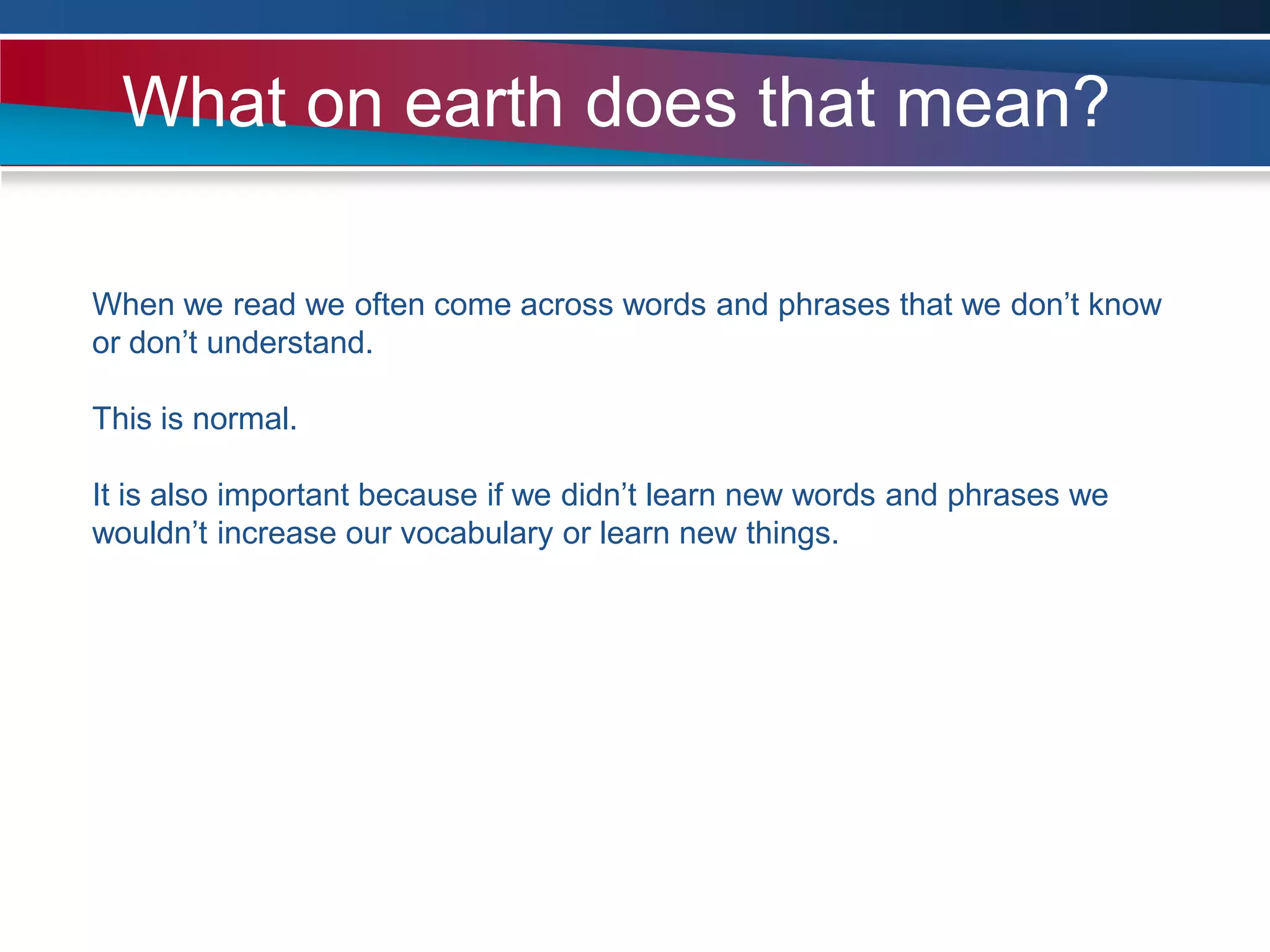 What on earth does that mean?

When we read we often come across words and phrases that we don’t know or don’t understand.

This is normal.

It is also important because if we didn’t learn new words and phrases we wouldn’t increase our vocabulary or learn new things.